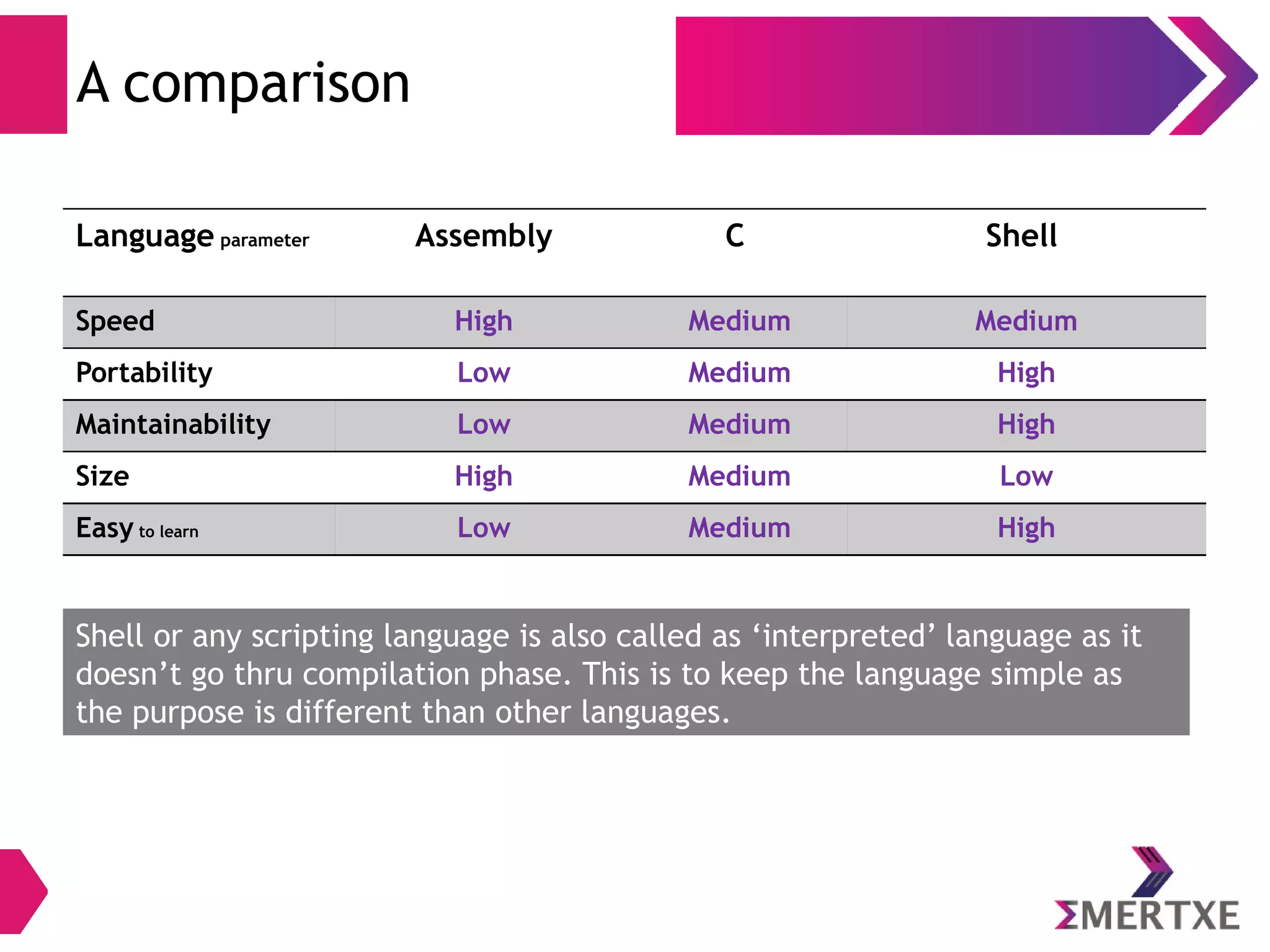 A comparison

| Language parameter | Assembly | C | Shell |
|---|---|---|---|
| Speed | High | Medium | Medium |
| Portability | Low | Medium | High |
| Maintainability | Low | Medium | High |
| Size | High | Medium | Low |
| Easy to learn | Low | Medium | High |

Shell or any scripting language is also called as ‘interpreted’ language as it doesn’t go thru compilation phase. This is to keep the language simple as the purpose is different than other languages.

ΣMERTXE